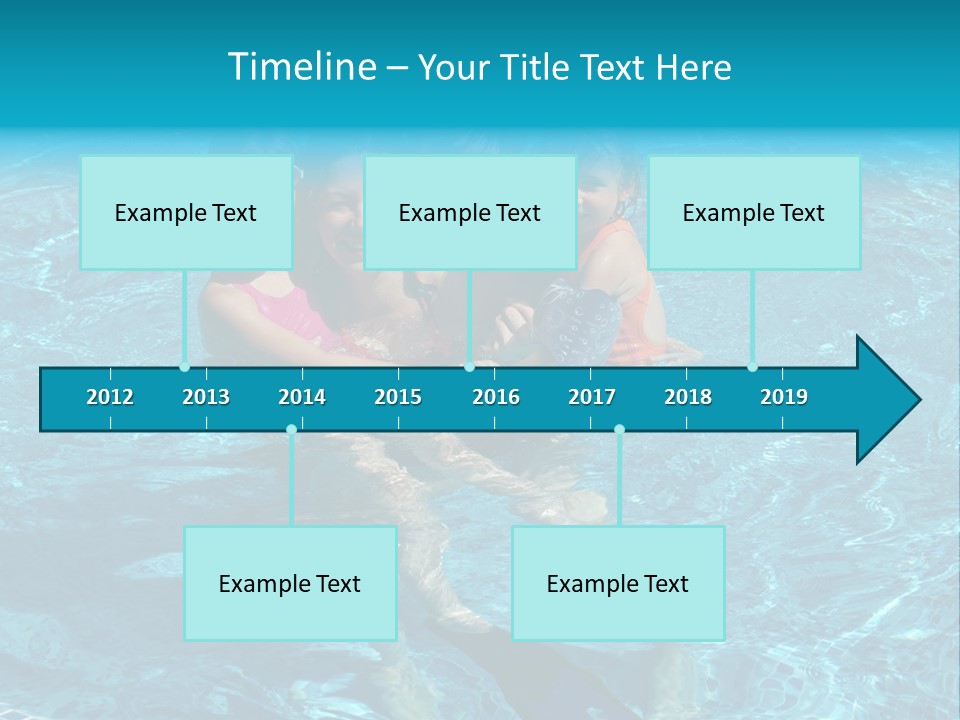 Timeline – Your Title Text Here

Example Text

Example Text

Example Text

2012 2013 2014 2015 2016 2017 2018 2019

Example Text

Example Text